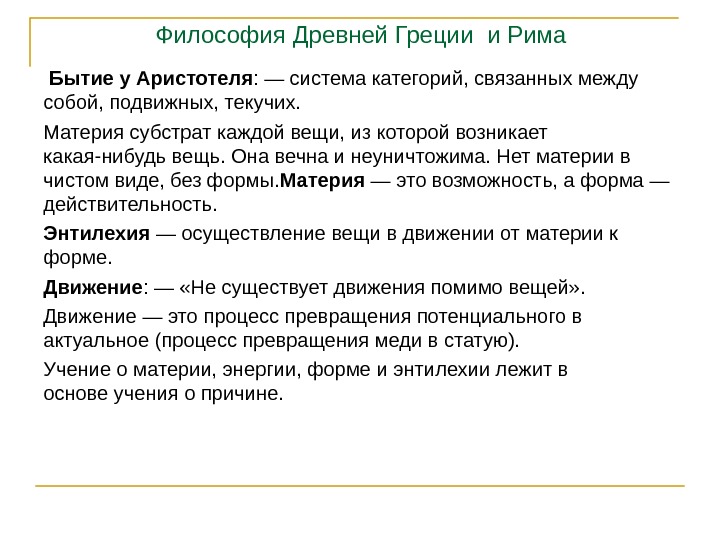 Философия Древней Греции и Рима

Бытие у Аристотеля: — система категорий, связанных между собой, подвижных, текучих.

Материя субстрат каждой вещи, из которой возникает какая-нибудь вещь. Она вечна и неуничтожима. Нет материи в чистом виде, без формы.Материя — это возможность, а форма — действительность.

Энтилехия — осуществление вещи в движении от материи к форме.

Движение: — «Не существует движения помимо вещей».

Движение — это процесс превращения потенциального в актуальное (процесс превращения меди в статую).

Учение о материи, энергии, форме и энтилехии лежит в основе учения о причине.